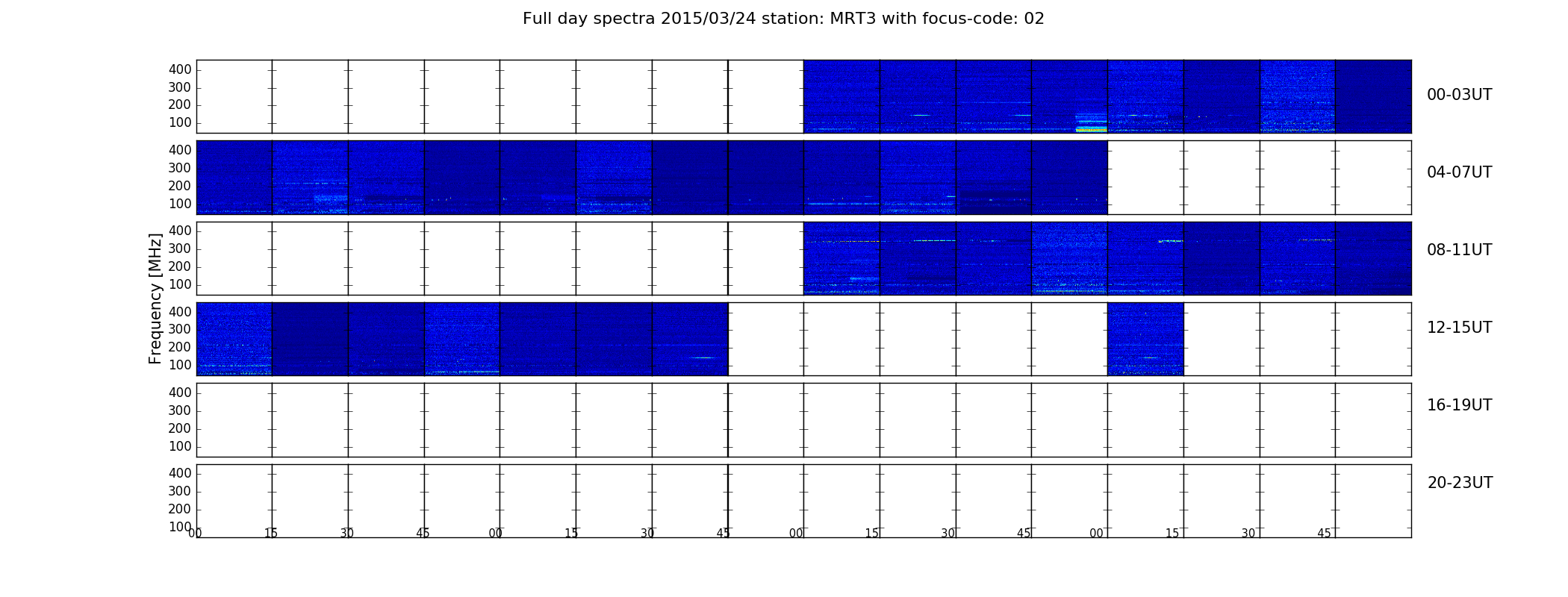 Full day spectra 2015/03/24 station: MRT3 with focus-code: 02

Frequency [MHz]

400
300
200
100
00-03UT

400
300
200
100
04-07UT

400
300
200
100
08-11UT

400
300
200
100
12-15UT

400
300
200
100
16-19UT

400
300
200
100
20-23UT

00 15 30 45 00 15 30 45 00 15 30 45 00 15 30 45